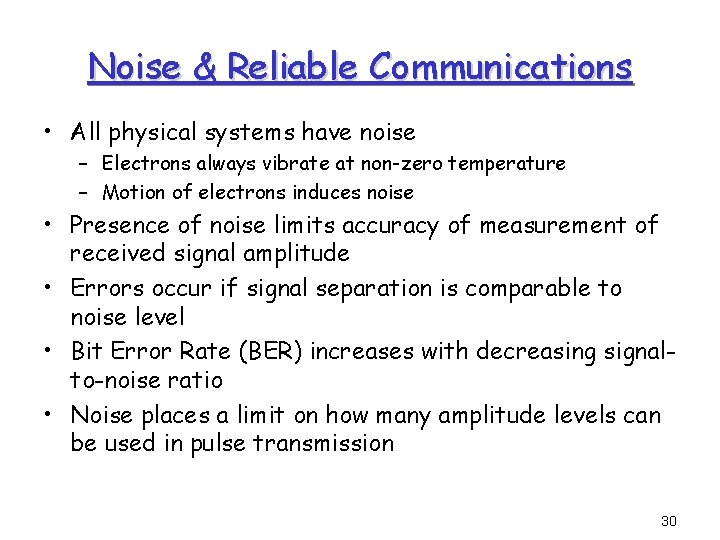 Noise & Reliable Communications

• All physical systems have noise
  – Electrons always vibrate at non-zero temperature
  – Motion of electrons induces noise
• Presence of noise limits accuracy of measurement of received signal amplitude
• Errors occur if signal separation is comparable to noise level
• Bit Error Rate (BER) increases with decreasing signal-to-noise ratio
• Noise places a limit on how many amplitude levels can be used in pulse transmission

30